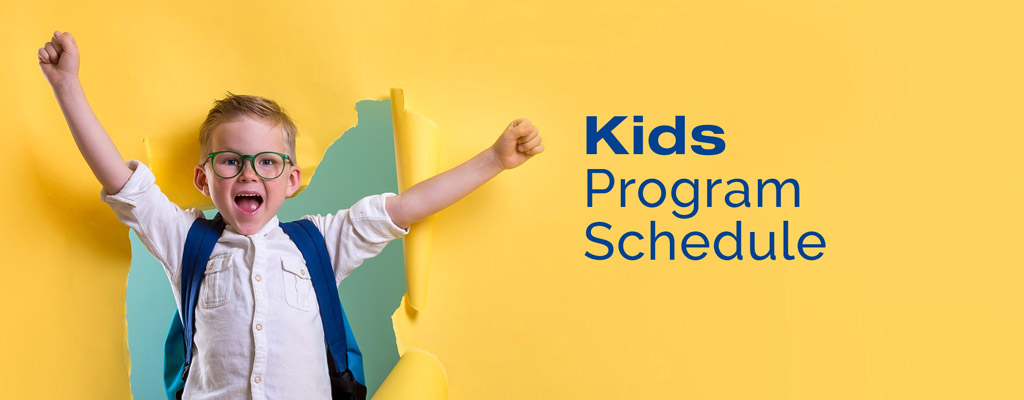 Kids
Program
Schedule